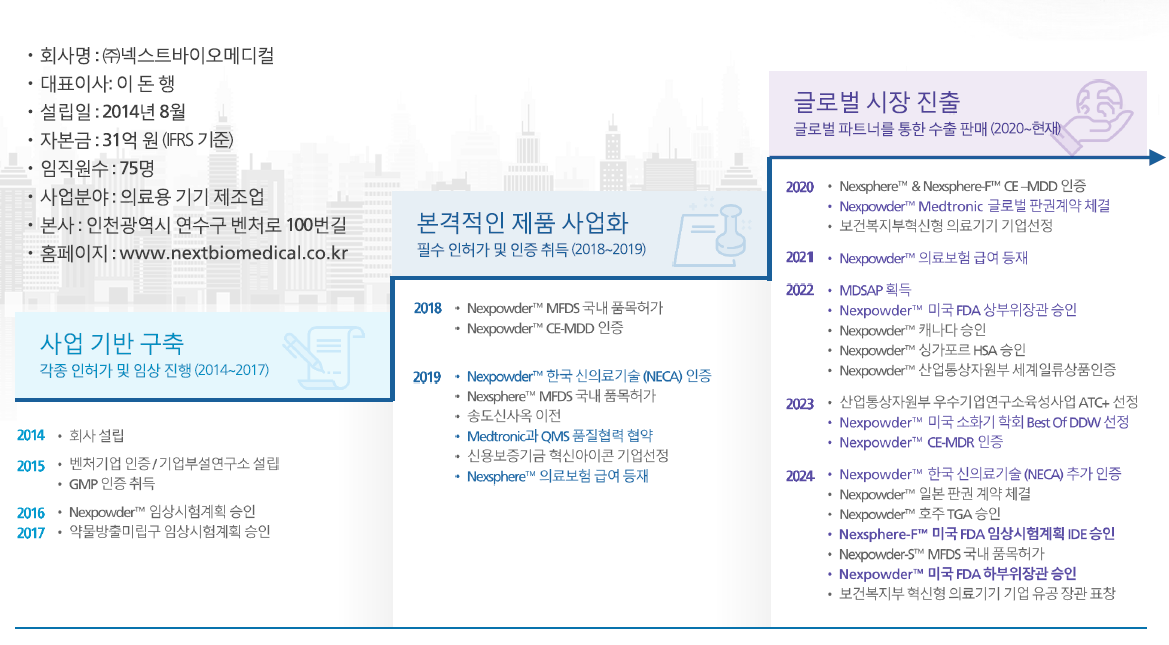 • 회사명 : ㈜넥스트바이오메디컬
• 대표이사: 이 돈 행
• 설립일 : 2014년 8월
• 자본금 : 31억 원 (IFRS 기준)
• 임직원수 : 75명
• 사업분야 : 의료용 기기 제조업
• 본사 : 인천광역시 연수구 벤처로 100번길
• 홈페이지 : www.nextbiomedical.co.kr

사업 기반 구축
각종 인허가 및 임상 진행 (2014~2017)

2014 • 회사 설립
2015 • 벤처기업 인증 / 기업부설연구소 설립
• GMP 인증 취득
2016 • Nexpowder™ 임상시험계획 승인
2017 • 약물방출미립구 임상시험계획 승인

본격적인 제품 사업화
필수 인허가 및 인증 취득 (2018~2019)

2018 • Nexpowder™ MFDS 국내 품목허가
• Nexpowder™ CE-MDD 인증

2019 • Nexpowder™ 한국 신의료기술 (NECA) 인증
• Nexsphere™ MFDS 국내 품목허가
• 송도신사옥 이전
• Medtronic과 QMS 품질협력 협약
• 신용보증기금 혁신아이콘 기업선정
• Nexsphere™ 의료보험 급여 등재

글로벌 시장 진출
글로벌 파트너를 통한 수출 판매 (2020~현재)

2020 • Nexsphere™ & Nexsphere-F™ CE –MDD 인증
• Nexpowder™ Medtronic 글로벌 판권계약 체결
• 보건복지부혁신형 의료기기 기업선정

2021 • Nexpowder™ 의료보험 급여 등재

2022 • MDSAP 획득
• Nexpowder™ 미국 FDA 상부위장관 승인
• Nexpowder™ 캐나다 승인
• Nexpowder™ 싱가포르 HSA 승인
• Nexpowder™ 산업통상자원부 세계일류상품인증

2023 • 산업통상자원부 우수기업연구소육성사업 ATC+ 선정
• Nexpowder™ 미국 소화기 학회 Best Of DDW 선정
• Nexpowder™ CE-MDR 인증

2024 • Nexpowder™ 한국 신의료기술 (NECA) 추가 인증
• Nexpowder™ 일본 판권 계약 체결
• Nexpowder™ 호주 TGA 승인
• Nexsphere-F™ 미국 FDA 임상시험계획 IDE 승인
• Nexpowder-S™ MFDS 국내 품목허가
• Nexpowder™ 미국 FDA 하부위장관 승인
• 보건복지부 혁신형 의료기기 기업 유공 장관 표창